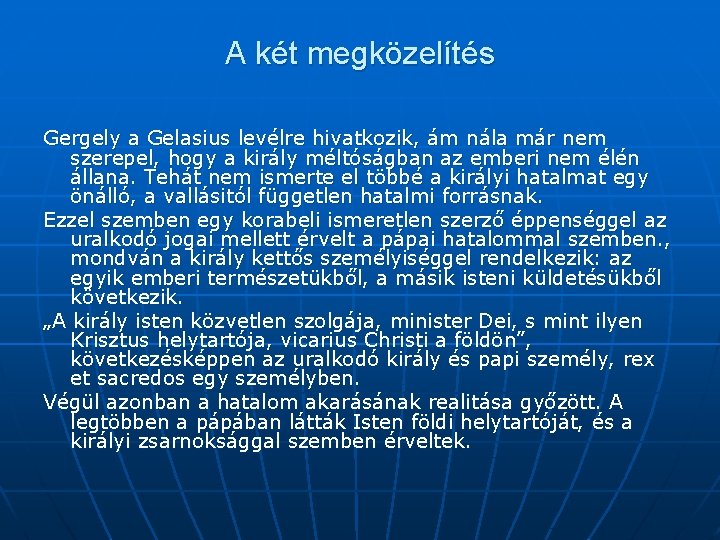 A két megközelítés

Gergely a Gelasius levélre hivatkozik, ám nála már nem szerepel, hogy a király méltóságban az emberi nem élén állana. Tehát nem ismerte el többé a királyi hatalmat egy önálló, a vallásitól független hatalmi forrásnak.

Ezzel szemben egy korabeli ismeretlen szerző éppenséggel az uralkodó jogai mellett érvelt a pápai hatalommal szemben., mondván a király kettős személyiséggel rendelkezik: az egyik emberi természetükből, a másik isteni küldetésükből következik.

„A király isten közvetlen szolgája, minister Dei, s mint ilyen Krisztus helytartója, vicarius Christi a földön”, következésképpen az uralkodó király és papi személy, rex et sacredos egy személyben.

Végül azonban a hatalom akarásának realitása győzött. A legtöbben a pápában látták Isten földi helytartóját, és a királyi zsarnoksággal szemben érveltek.